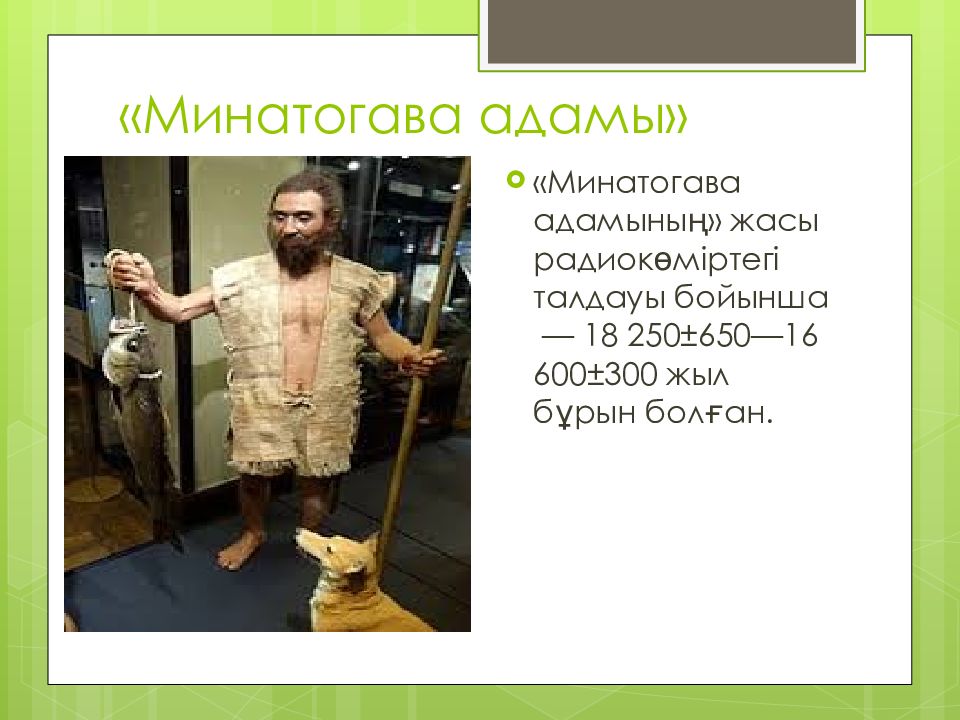 «Минатогава адамы»

«Минатогава адамының» жасы радиокөміртегі талдауы бойынша — 18 250±650—16 600±300 жыл бұрын болған.